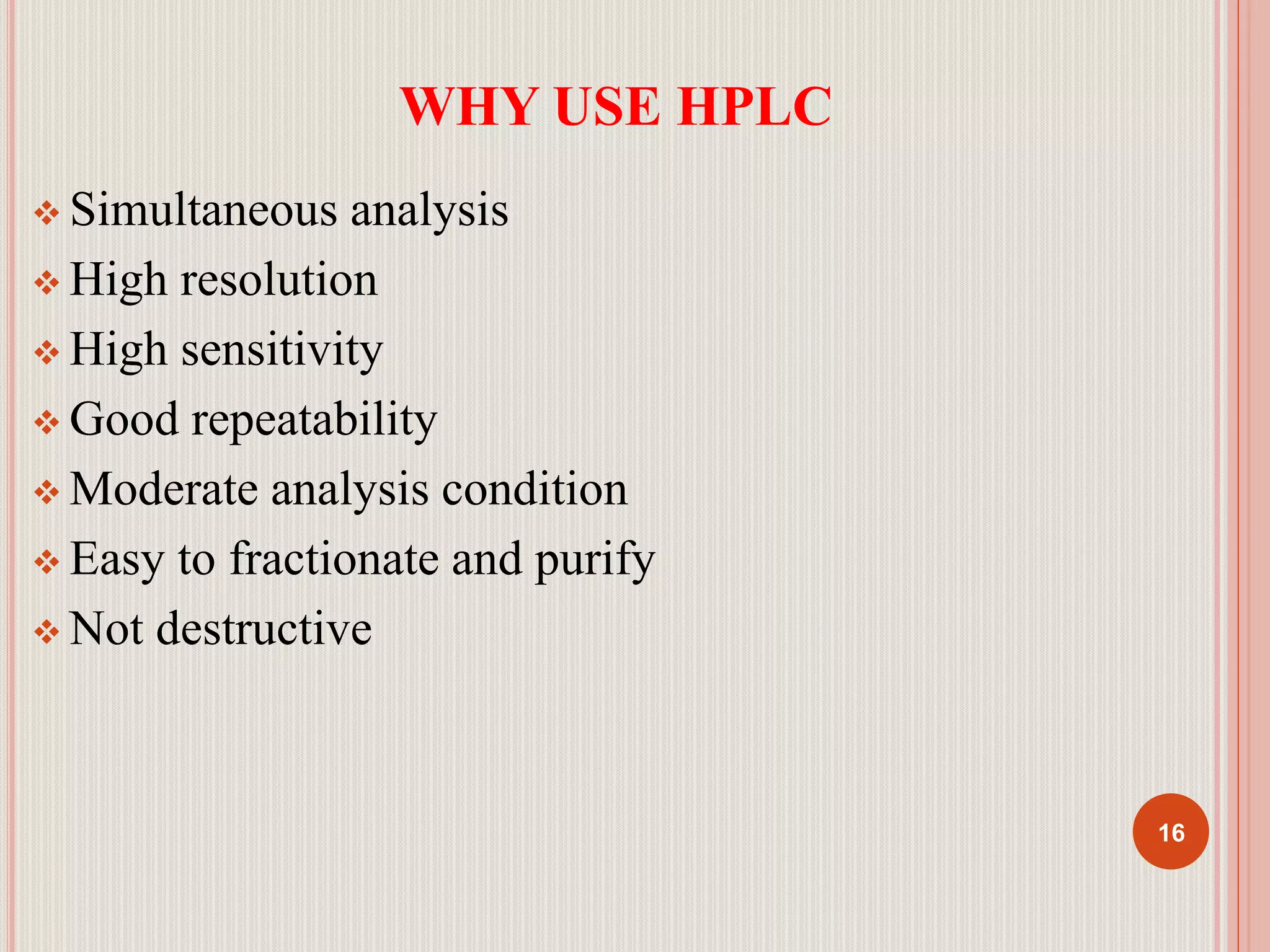 WHY USE HPLC

❖ Simultaneous analysis
❖ High resolution
❖ High sensitivity
❖ Good repeatability
❖ Moderate analysis condition
❖ Easy to fractionate and purify
❖ Not destructive

16